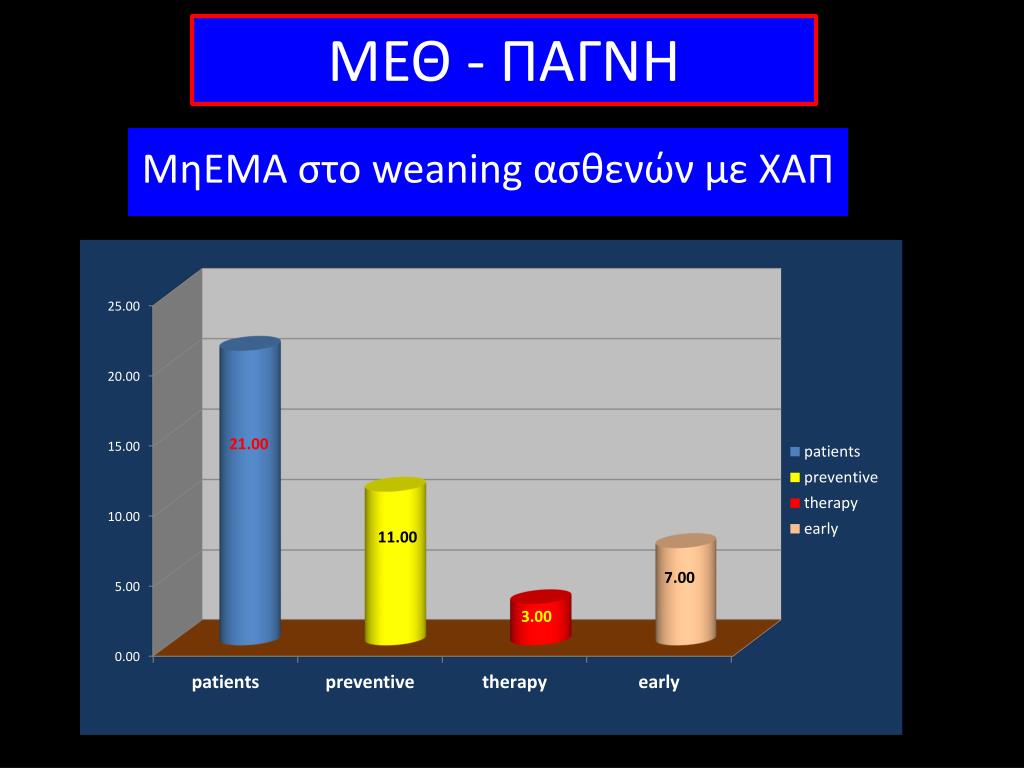 ΜΕΘ - ΠΑΓΝΗ

ΜηΕΜΑ στο weaning ασθενών με ΧΑΠ

25.00
20.00
15.00
10.00
5.00
0.00

21.00
11.00
3.00
7.00

patients
preventive
therapy
early

patients
preventive
therapy
early